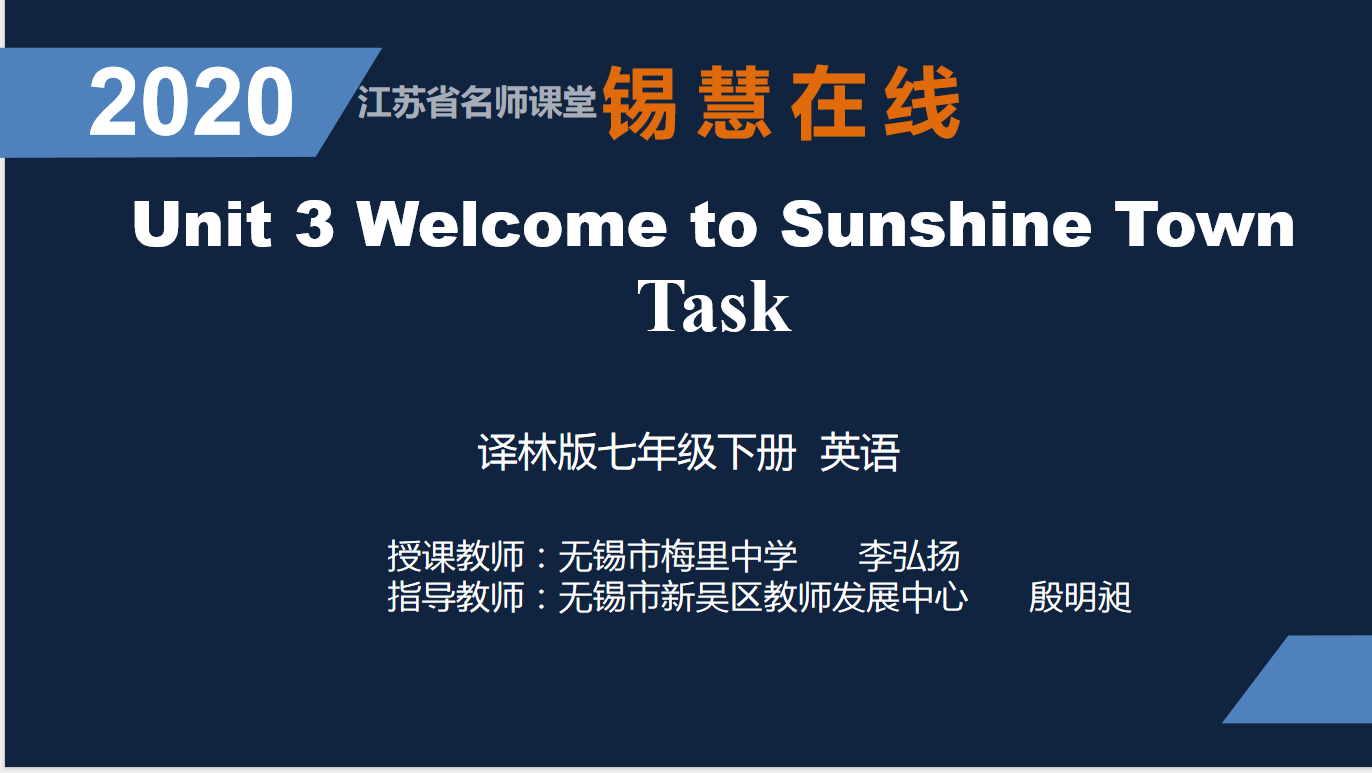 2020 江苏省名师课堂 锡慧在线

Unit 3 Welcome to Sunshine Town

Task

译林版七年级下册 英语

授课教师：无锡市梅里中学 李弘扬
指导教师：无锡市新吴区教师发展中心 殷明昶